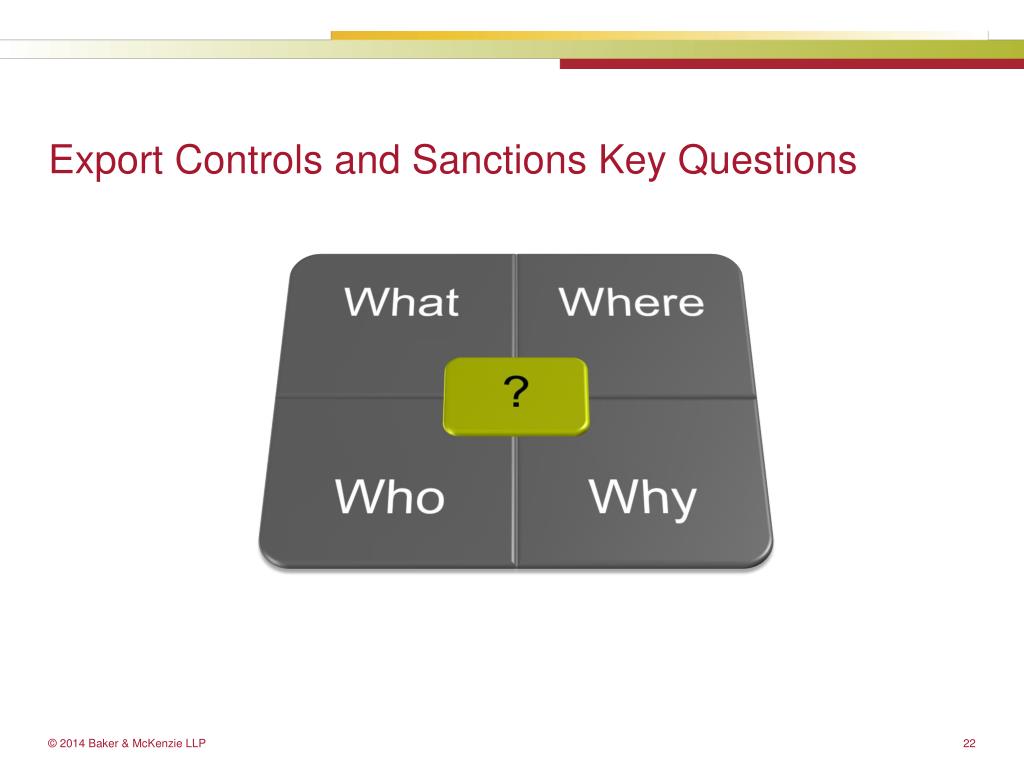 Export Controls and Sanctions Key Questions

What

Where

?

Who

Why

© 2014 Baker & McKenzie LLP

22